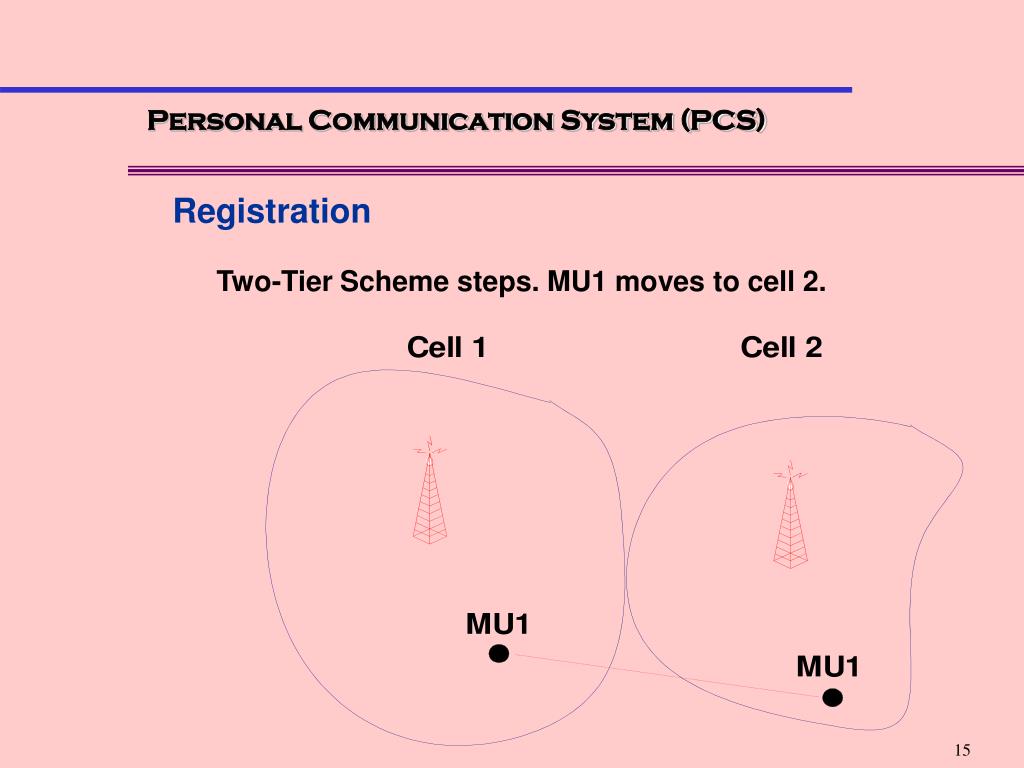 Personal Communication System (PCS)

Registration

Two-Tier Scheme steps. MU1 moves to cell 2.

Cell 1

Cell 2

MU1

MU1

15